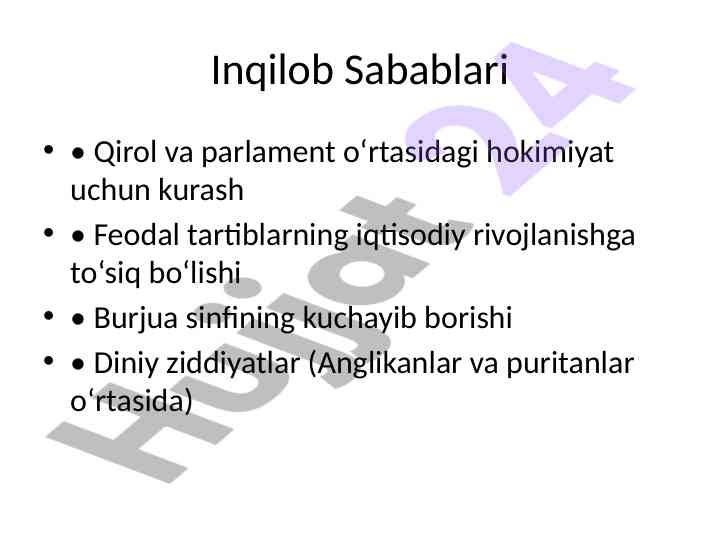 Inqilob Sabablari

• • Qirol va parlament oʻrtasidagi hokimiyat uchun kurash

• • Feodal tartiblarning iqtisodiy rivojlanishga toʻsiq boʻlishi

• • Burjua sinfining kuchayib borishi

• • Diniy ziddiyatlar (Anglikanlar va puritanlar oʻrtasida)

Hujjat 24